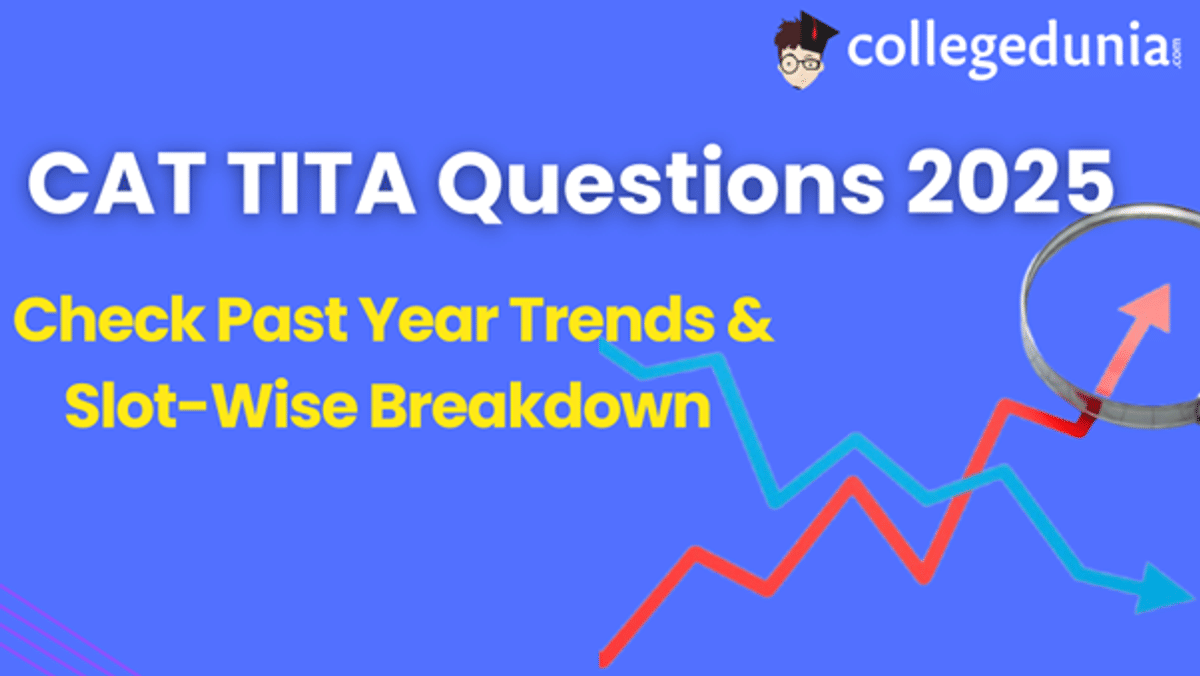 collegedunia.com

CAT TITA Questions 2025

Check Past Year Trends & Slot-Wise Breakdown